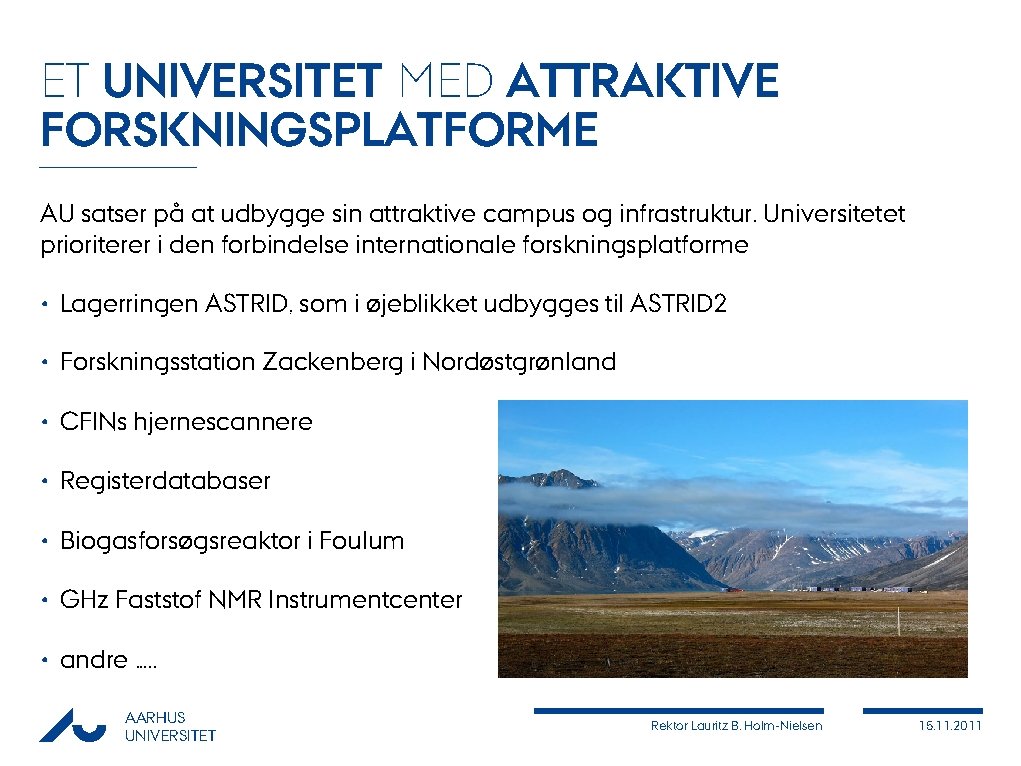 ET UNIVERSITET MED ATTRAKTIVE FORSKNINGSPLATFORME

AU satser på at udbygge sin attraktive campus og infrastruktur. Universitetet prioriterer i den forbindelse internationale forskningsplatforme

• Lagerringen ASTRID, som i øjeblikket udbygges til ASTRID2

• Forskningsstation Zackenberg i Nordøstgrønland

• CFINs hjernescannere

• Registerdatabaser

• Biogasforsøgsreaktor i Foulum

• GHz Faststof NMR Instrumentcenter

• andre .....

AARHUS UNIVERSITET

Rektor Lauritz B. Holm-Nielsen

15.11.2011